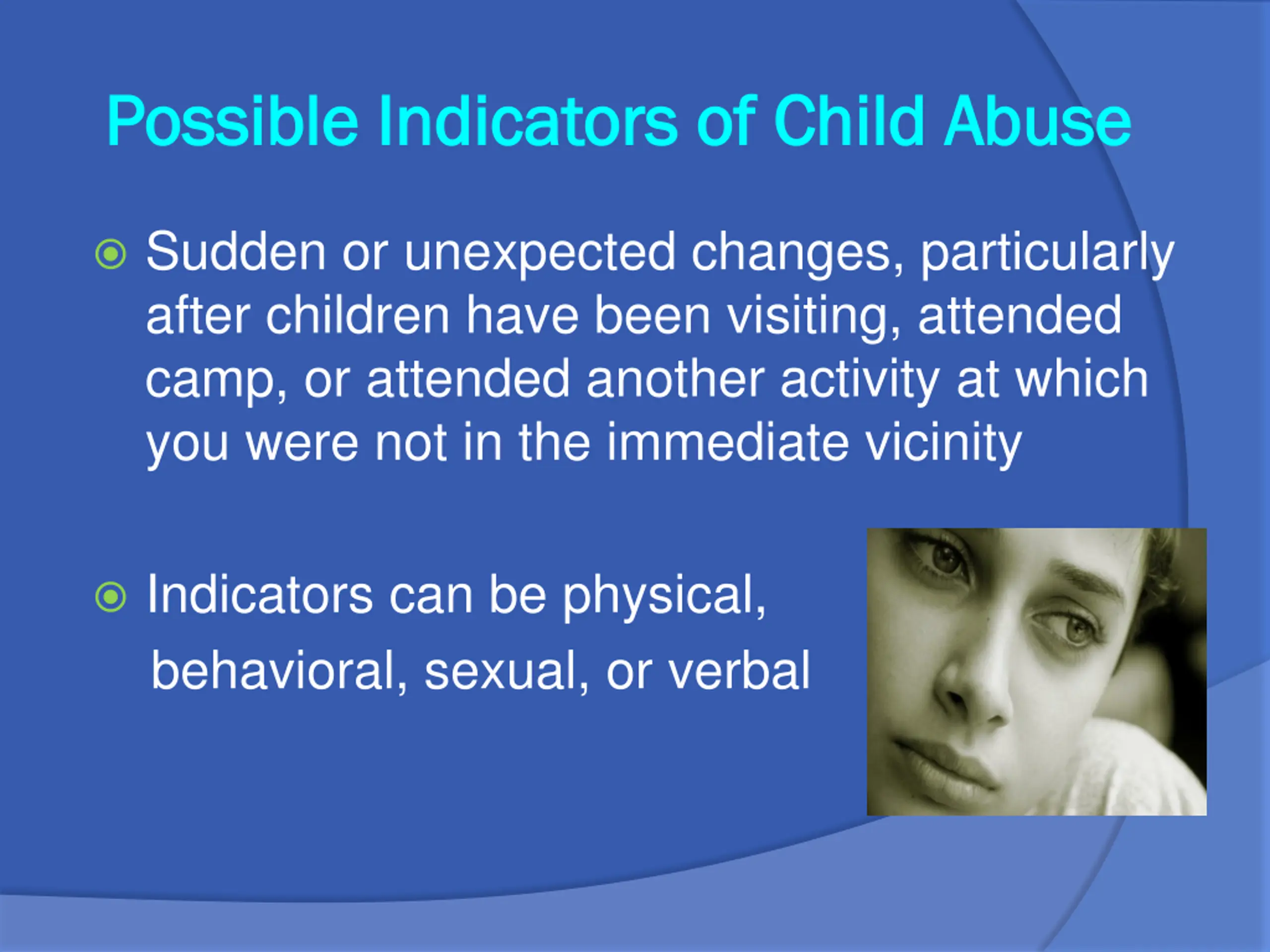 Possible Indicators of Child Abuse

Sudden or unexpected changes, particularly after children have been visiting, attended camp, or attended another activity at which you were not in the immediate vicinity

Indicators can be physical, behavioral, sexual, or verbal